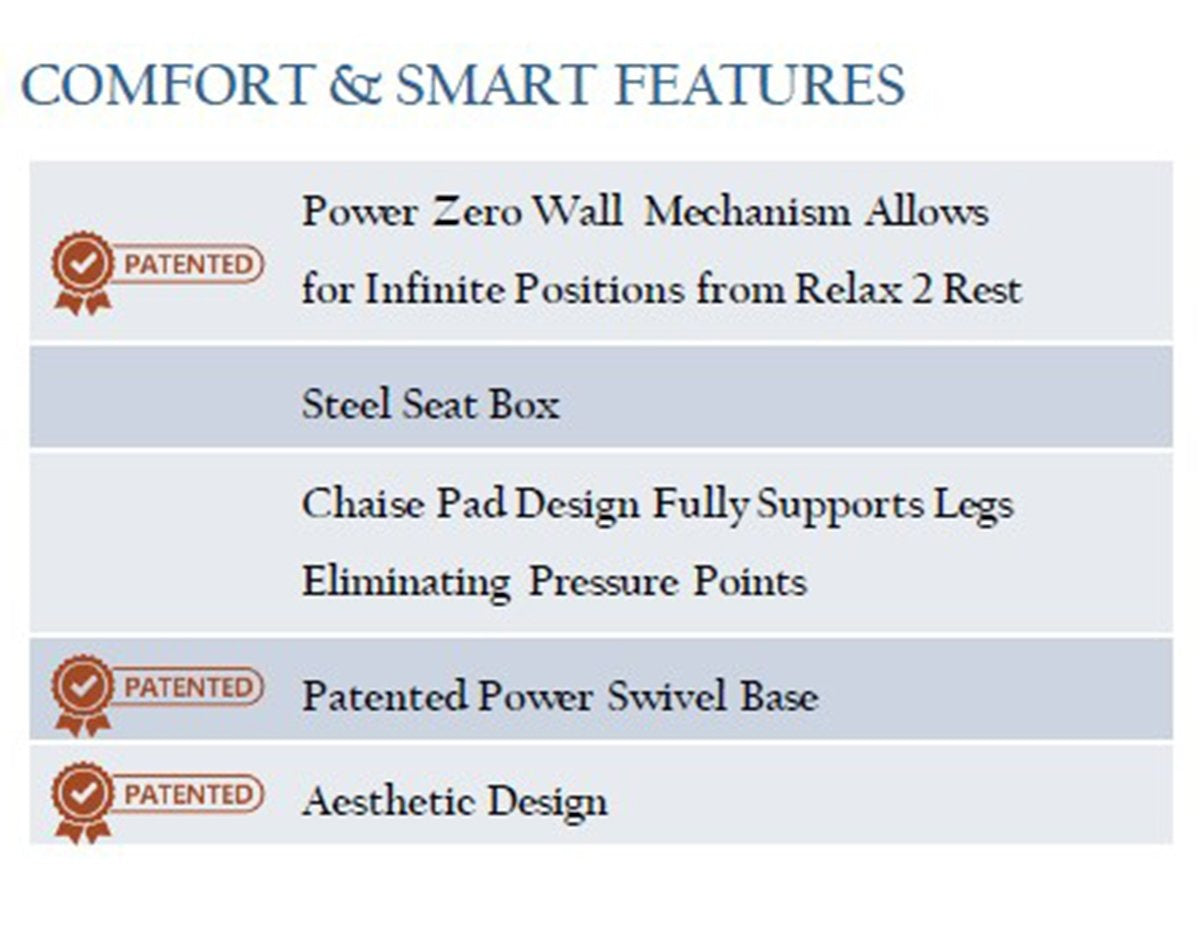 COMFORT & SMART FEATURES

| | |
|---|---|
| PATENTED | Power Zero Wall Mechanism Allows for Infinite Positions from Relax 2 Rest |
| | Steel Seat Box |
| | Chaise Pad Design Fully Supports Legs Eliminating Pressure Points |
| PATENTED | Patented Power Swivel Base |
| PATENTED | Aesthetic Design |